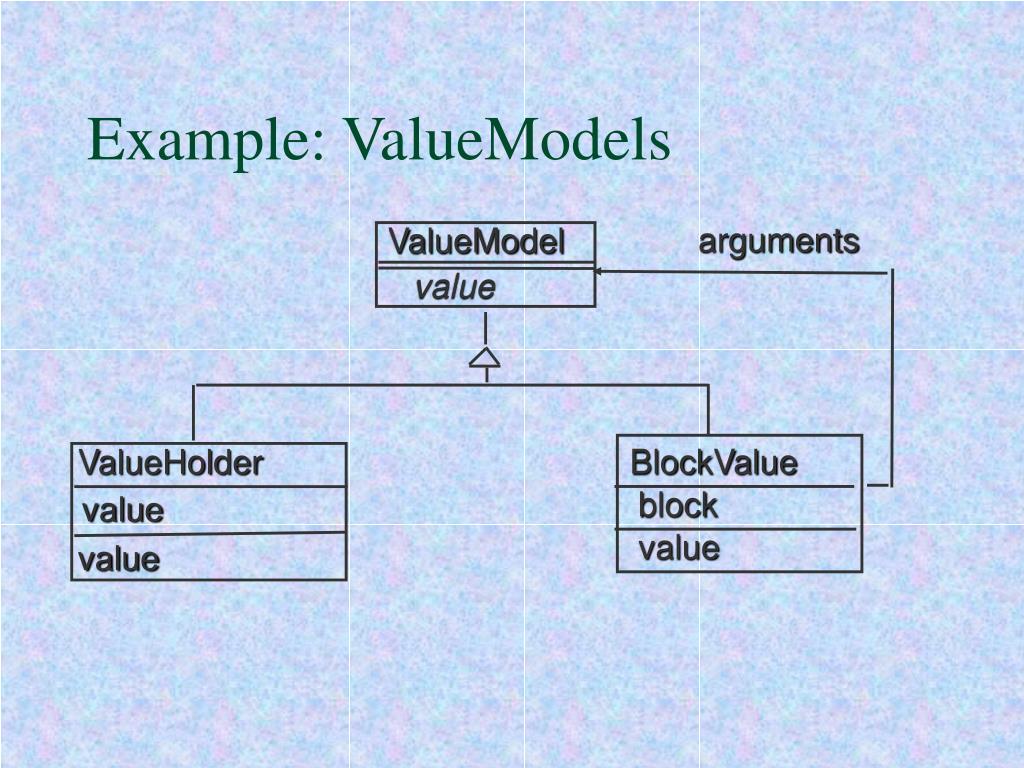 Example: ValueModels

ValueModel
value

arguments

ValueHolder
value
value

BlockValue
block
value